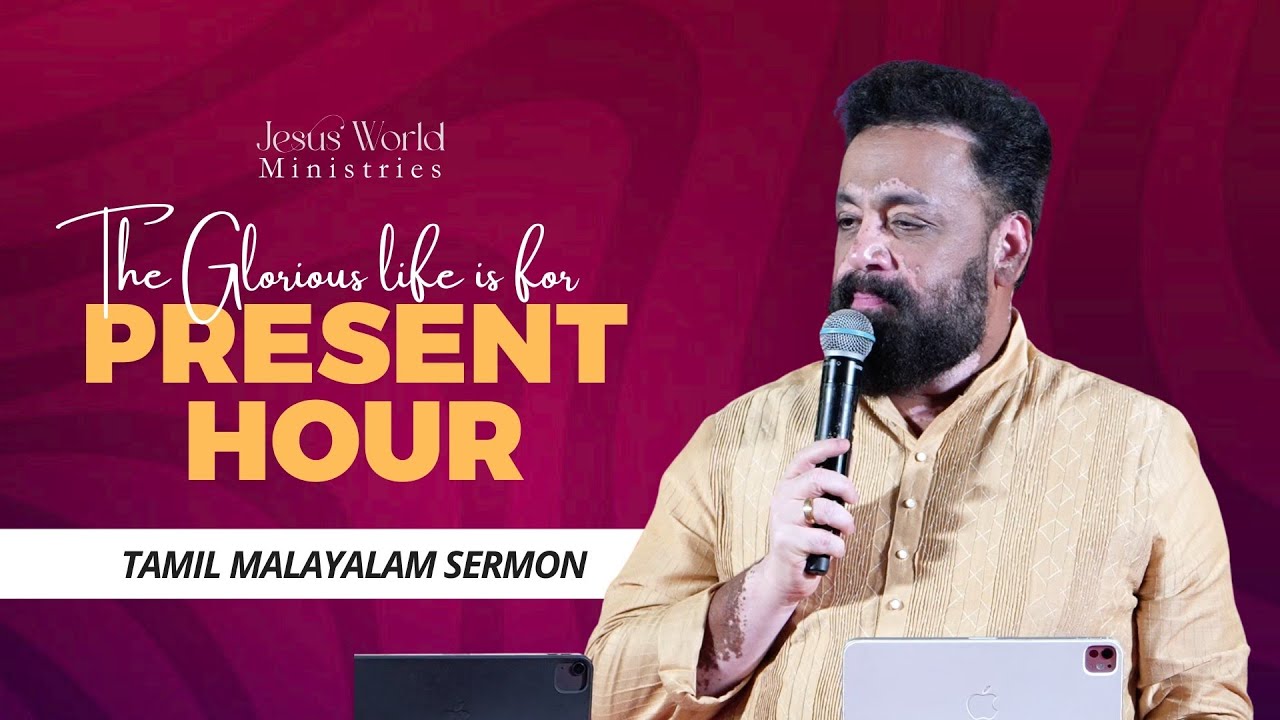 Jesus World Ministries

The Glorious life is for PRESENT HOUR

TAMIL MALAYALAM SERMON